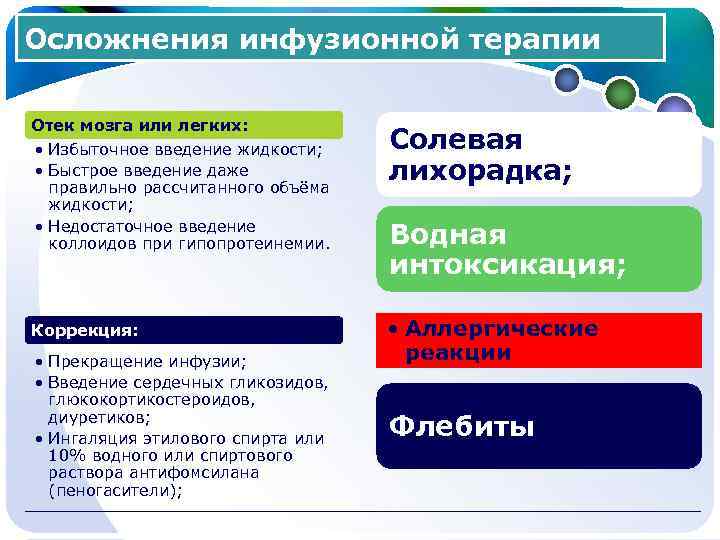 Осложнения инфузионной терапии

Отек мозга или легких:

• Избыточное введение жидкости;
• Быстрое введение даже правильно рассчитанного объёма жидкости;
• Недостаточное введение коллоидов при гипопротеинемии.

Коррекция:

• Прекращение инфузии;
• Введение сердечных гликозидов, глюкокортикостероидов, диуретиков;
• Ингаляция этилового спирта или 10% водного или спиртового раствора антифомсилана (пеногасители);

Солевая лихорадка;

Водная интоксикация;

• Аллергические реакции

Флебиты